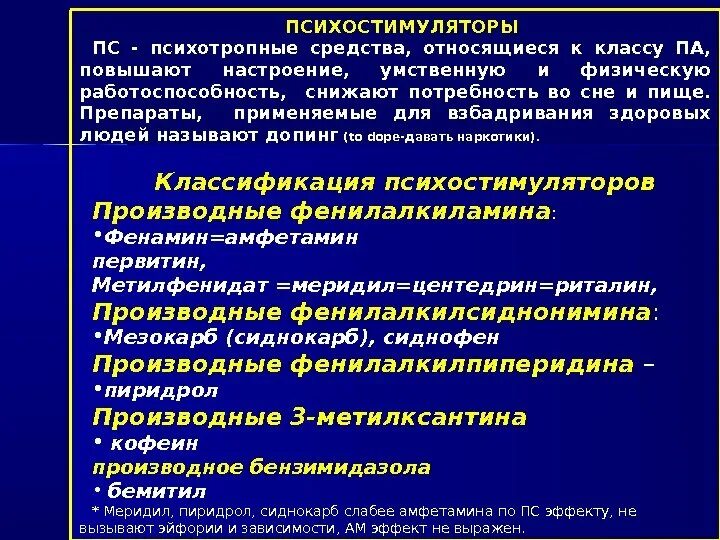 ПСИХОСТИМУЛЯТОРЫ

ПС - психотропные средства, относящиеся к классу ПА, повышают настроение, умственную и физическую работоспособность, снижают потребность во сне и пище. Препараты, применяемые для взбадривания здоровых людей называют допинг (to dope-давать наркотики).

Классификация психостимуляторов

Производные фенилалкиламина:

•Фенамин=амфетамин

первитин,

Метилфенидат =меридил=центедрин=риталин,

Производные фенилалкилсиднонимина:

•Мезокарб (сиднокарб), сиднофен

Производные фенилалкилпиперидина –

•пиридрол

Производные 3-метилксантина

• кофеин

производное бензимидазола

• бемитил

* Меридил, пиридрол, сиднокарб слабее амфетамина по ПС эффекту, не вызывают эйфории и зависимости, АМ эффект не выражен.